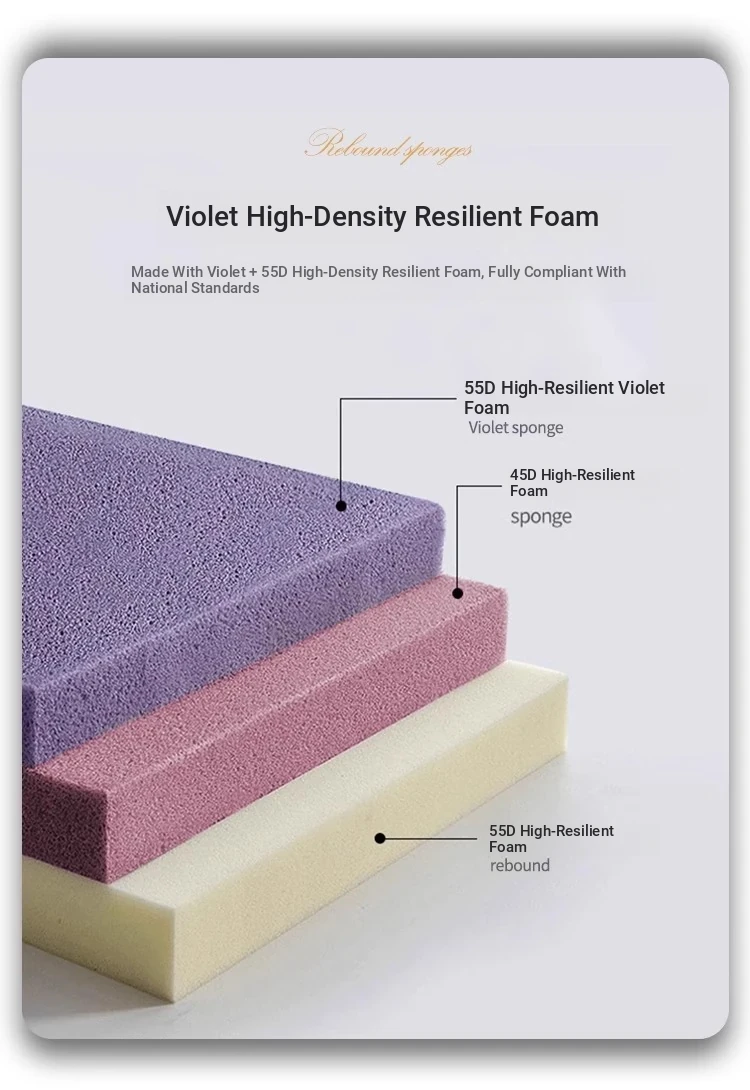 Rebound sponges

Violet High-Density Resilient Foam

Made With Violet + 55D High-Density Resilient Foam, Fully Compliant With National Standards

55D High-Resilient Violet Foam
Violet sponge

45D High-Resilient Foam
sponge

55D High-Resilient Foam
rebound